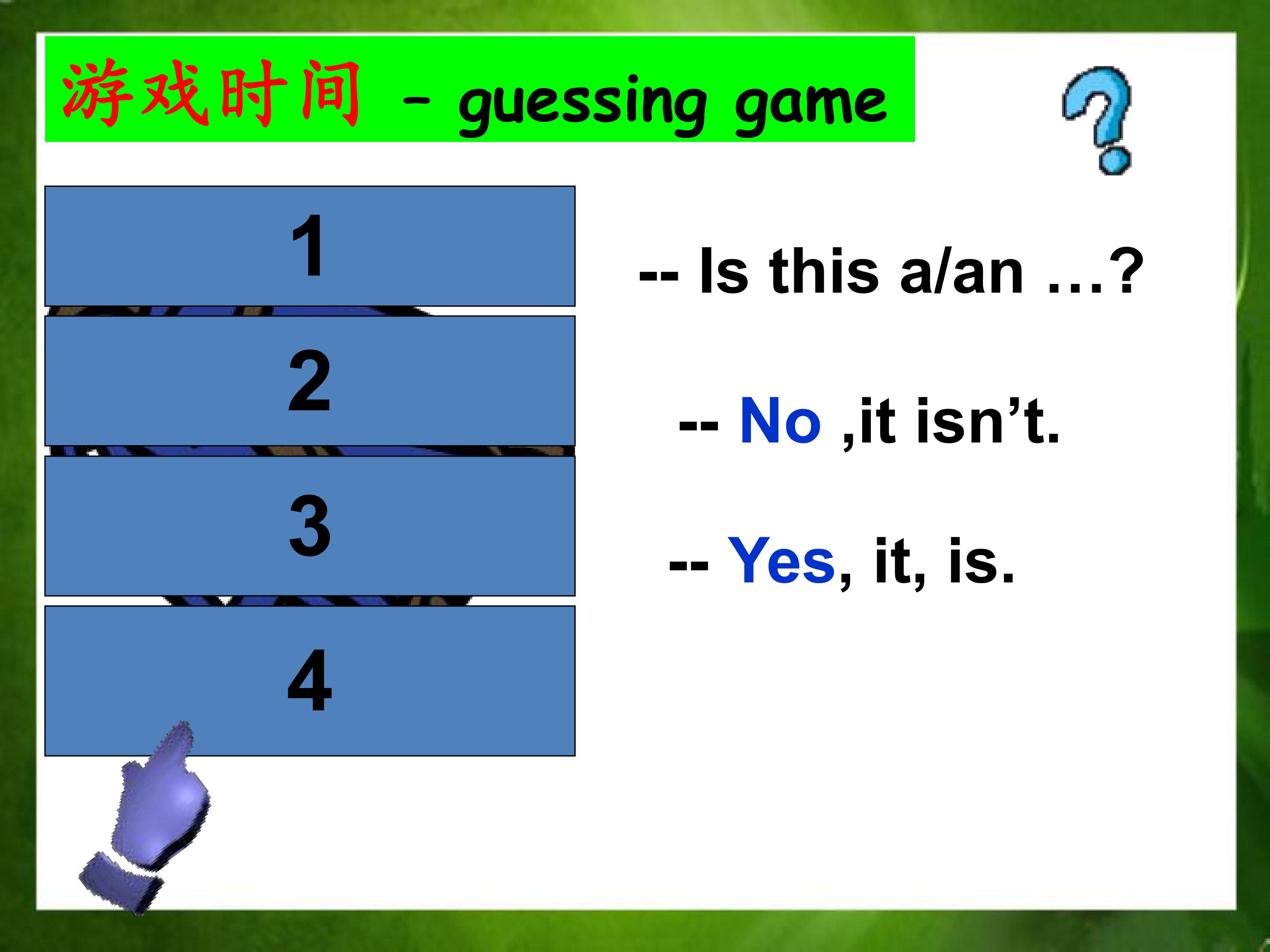 游戏时间 – guessing game

1

2

3

4

-- Is this a/an …?

-- No ,it isn’t.

-- Yes, it, is.